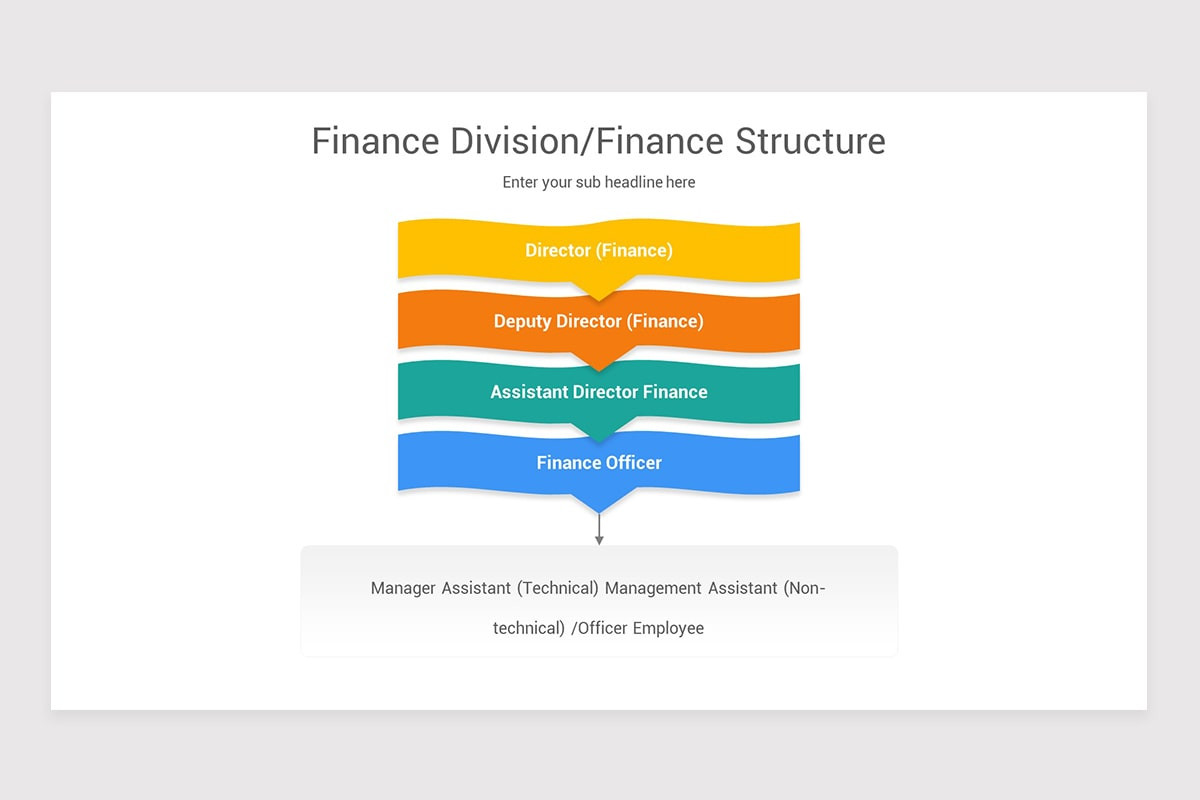 Finance Division/Finance Structure

Enter your sub headline here

Director (Finance)

Deputy Director (Finance)

Assistant Director Finance

Finance Officer

Manager Assistant (Technical) Management Assistant (Non-technical) /Officer Employee